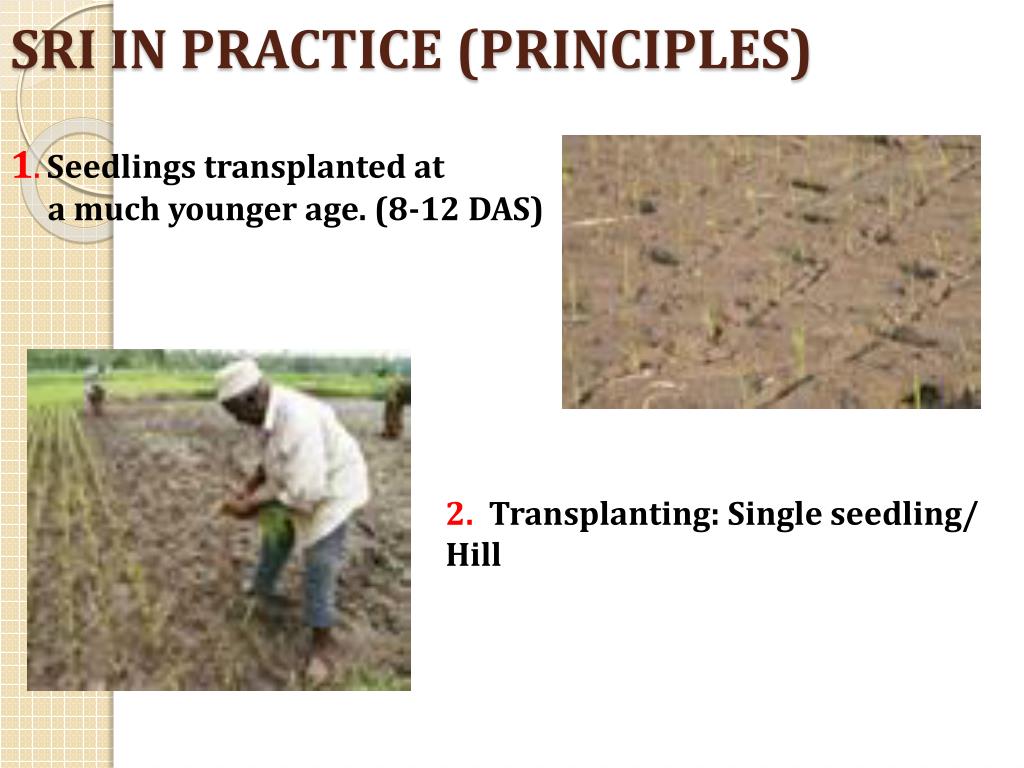 SRI IN PRACTICE (PRINCIPLES)

1. Seedlings transplanted at a much younger age. (8-12 DAS)

2. Transplanting: Single seedling/ Hill